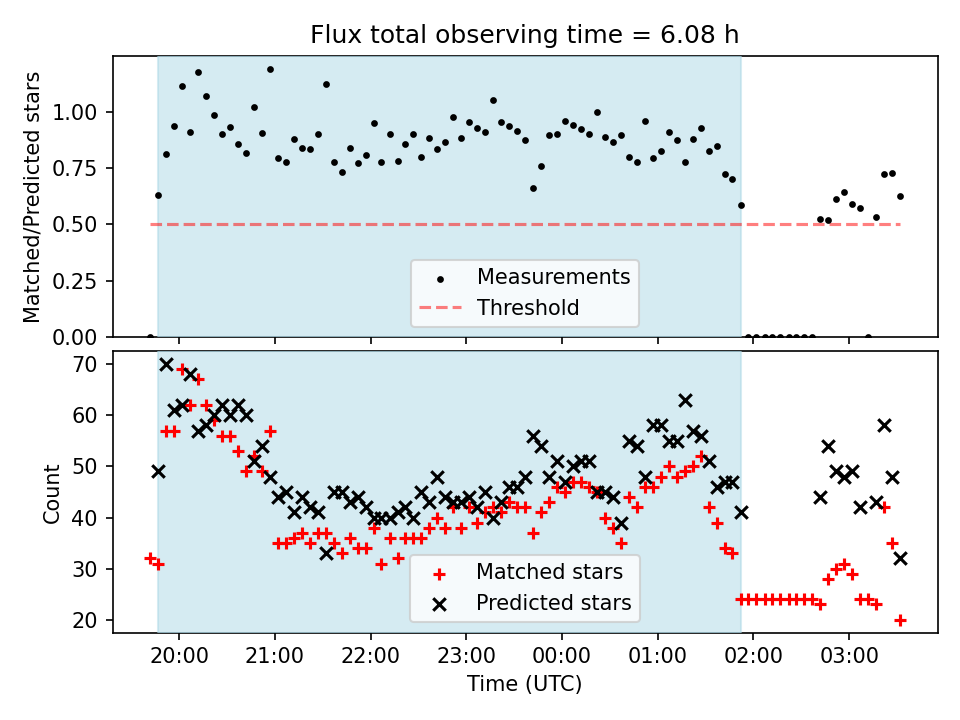 Flux total observing time = 6.08 h

Matched/Predicted stars

1.00
0.75
0.50
0.25
0.00

Measurements
Threshold

Count

70
60
50
40
30
20

Matched stars
Predicted stars

20:00 21:00 22:00 23:00 00:00 01:00 02:00 03:00

Time (UTC)